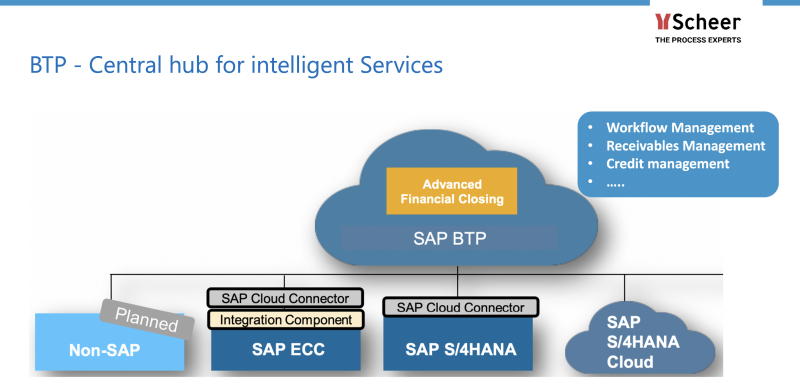 Scheer
THE PROCESS EXPERTS

BTP - Central hub for intelligent Services

- Workflow Management
- Receivables Management
- Credit management
- .....

Advanced Financial Closing

SAP BTP

Planned

Non-SAP

SAP Cloud Connector
Integration Component
SAP ECC

SAP Cloud Connector
SAP S/4HANA

SAP S/4HANA Cloud